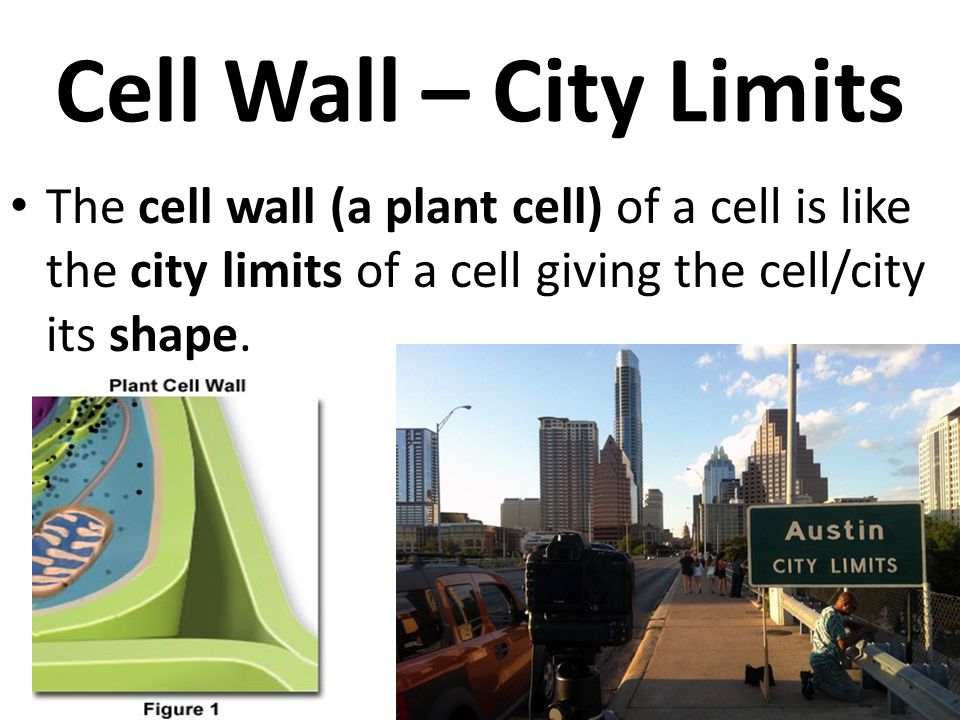 Cell Wall – City Limits

• The cell wall (a plant cell) of a cell is like the city limits of a cell giving the cell/city its shape.

Plant Cell Wall

Figure 1

Austin
CITY LIMITS